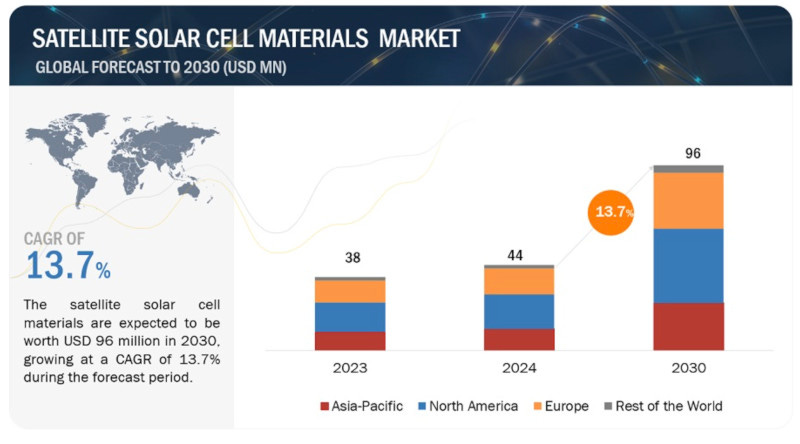 SATELLITE SOLAR CELL MATERIALS MARKET
GLOBAL FORECAST TO 2030 (USD MN)

CAGR OF
13.7%

The satellite solar cell materials are expected to be worth USD 96 million in 2030, growing at a CAGR of 13.7% during the forecast period.

38
44
13.7%
96

2023
2024
2030

Asia-Pacific
North America
Europe
Rest of the World